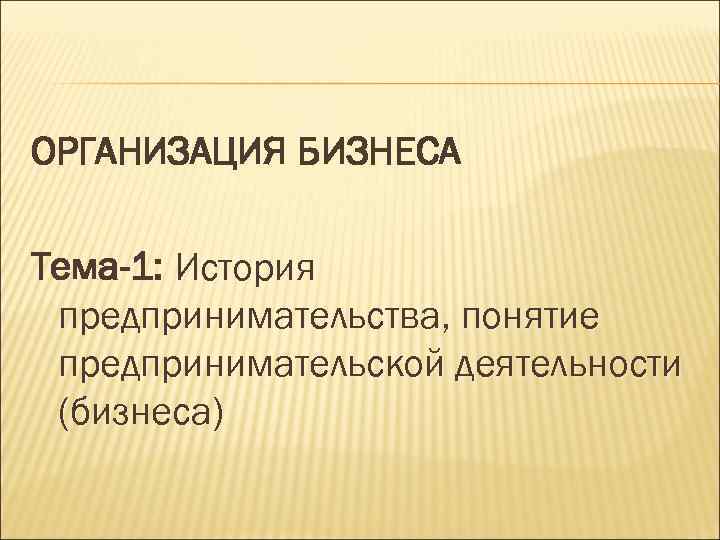 ОРГАНИЗАЦИЯ БИЗНЕСА

Тема-1: История предпринимательства, понятие предпринимательской деятельности (бизнеса)